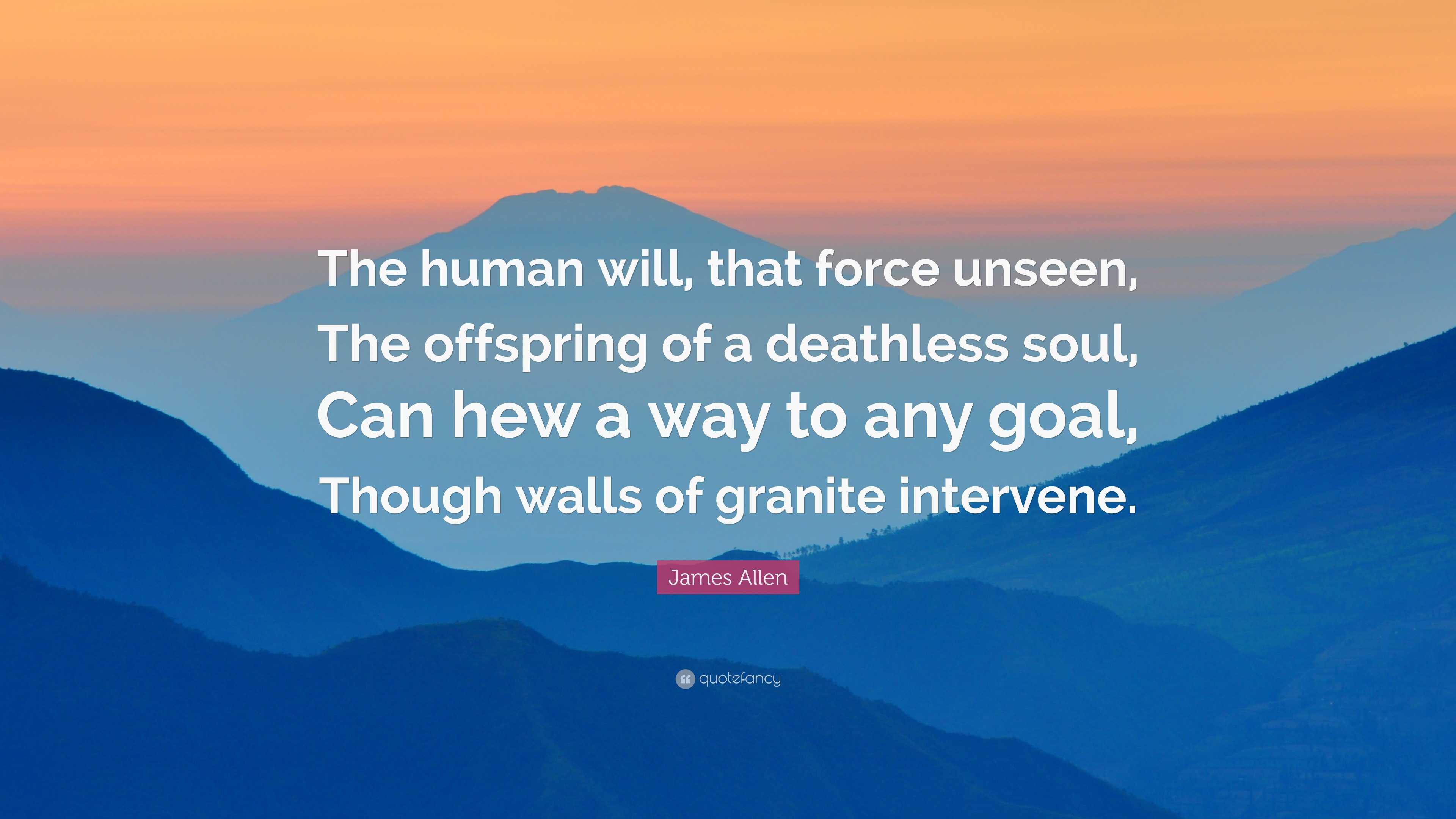 The human will, that force unseen,
The offspring of a deathless soul,
Can hew a way to any goal,
Though walls of granite intervene.

James Allen

quotefancy